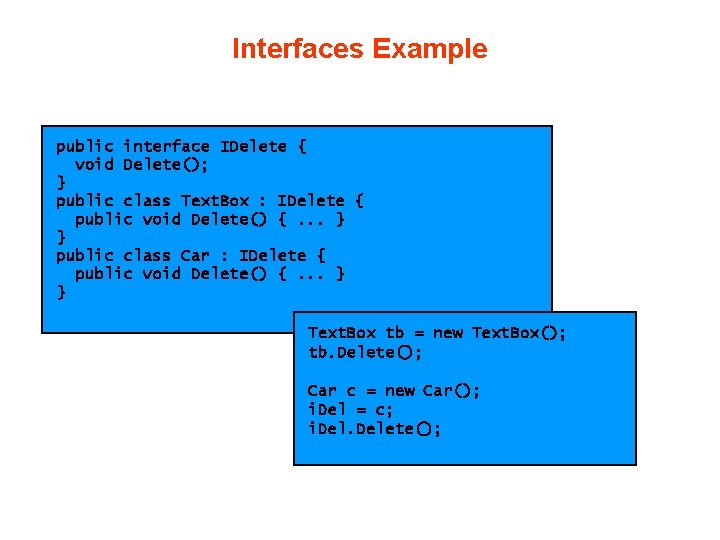 Interfaces Example

public interface IDelete {
  void Delete();
}
public class TextBox : IDelete {
  public void Delete() { ... }
}
public class Car : IDelete {
  public void Delete() { ... }
}

TextBox tb = new TextBox();
tb.Delete();

Car c = new Car();
iDel = c;
iDel.Delete();